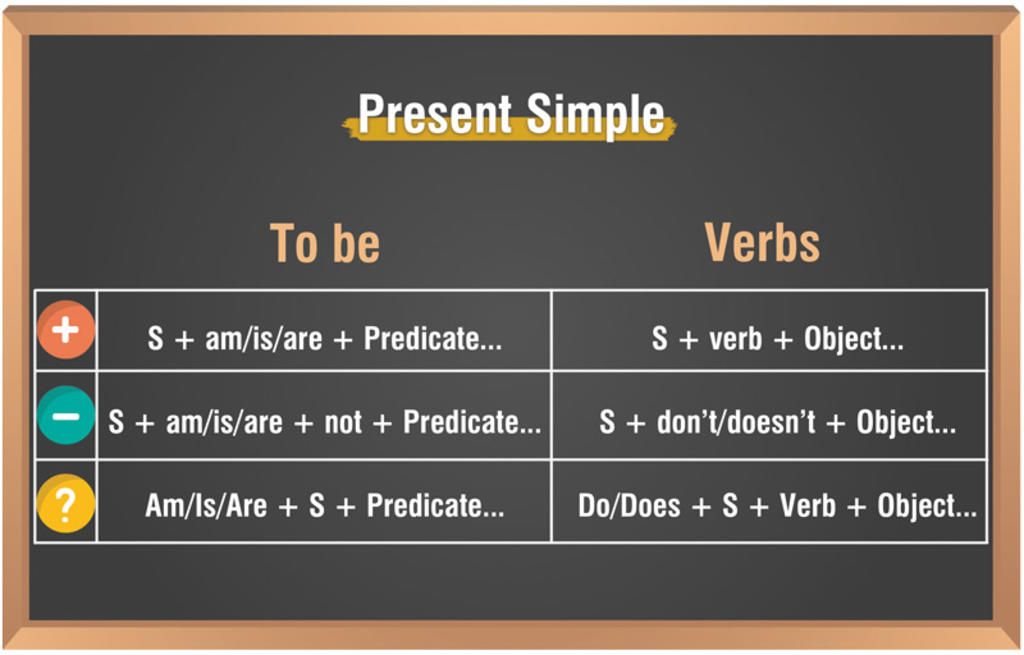 Present Simple

| | To be | Verbs |
|---|---|---|
| + | S + am/is/are + Predicate... | S + verb + Object... |
| − | S + am/is/are + not + Predicate... | S + don't/doesn't + Object... |
| ? | Am/Is/Are + S + Predicate... | Do/Does + S + Verb + Object... |